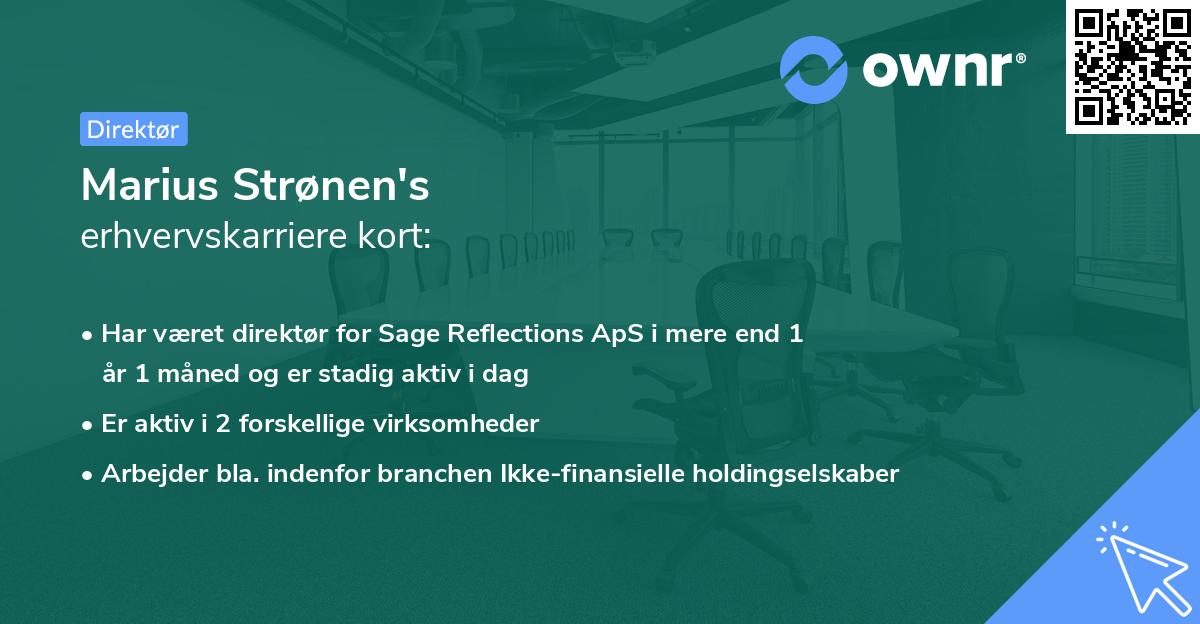 ownr®

Direktør

Marius Strønen's
erhvervskarriere kort:

• Har været direktør for Sage Reflections ApS i mere end 1 år 1 måned og er stadig aktiv i dag
• Er aktiv i 2 forskellige virksomheder
• Arbejder bla. indenfor branchen Ikke-finansielle holdingselskaber